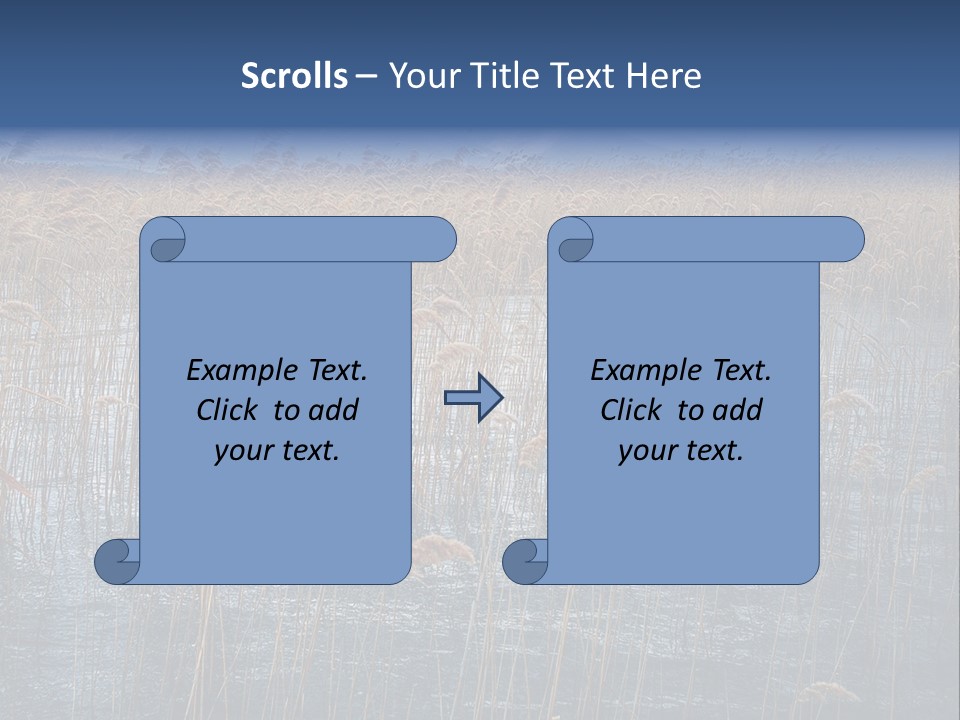 Scrolls – Your Title Text Here

Example Text. Click to add your text.

Example Text. Click to add your text.